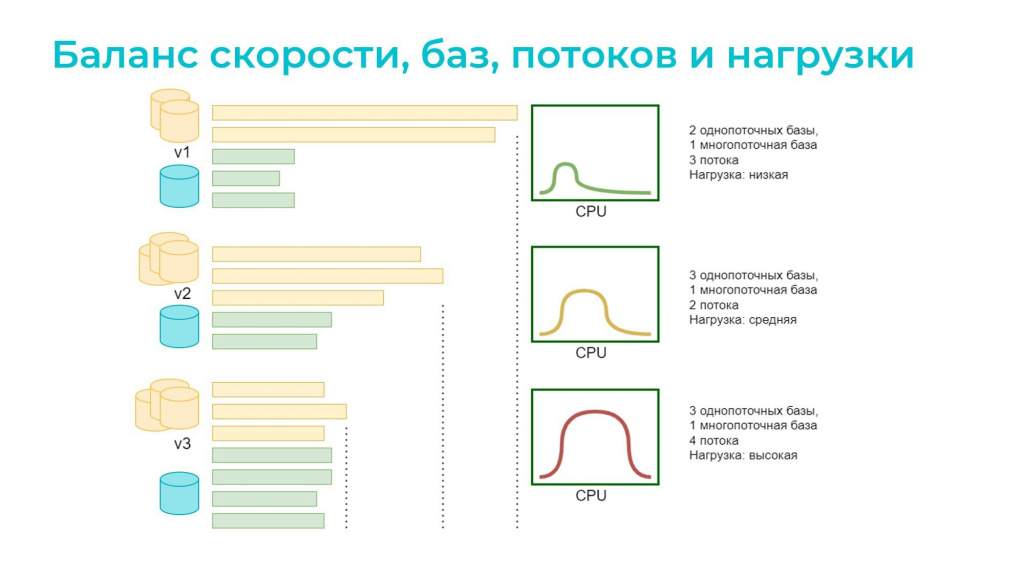 Баланс скорости, баз, потоков и нагрузки

v1

CPU

2 однопоточных базы,
1 многопоточная база
3 потока
Нагрузка: низкая

v2

CPU

3 однопоточных базы,
1 многопоточная база
2 потока
Нагрузка: средняя

v3

CPU

3 однопоточных базы,
1 многопоточная база
4 потока
Нагрузка: высокая